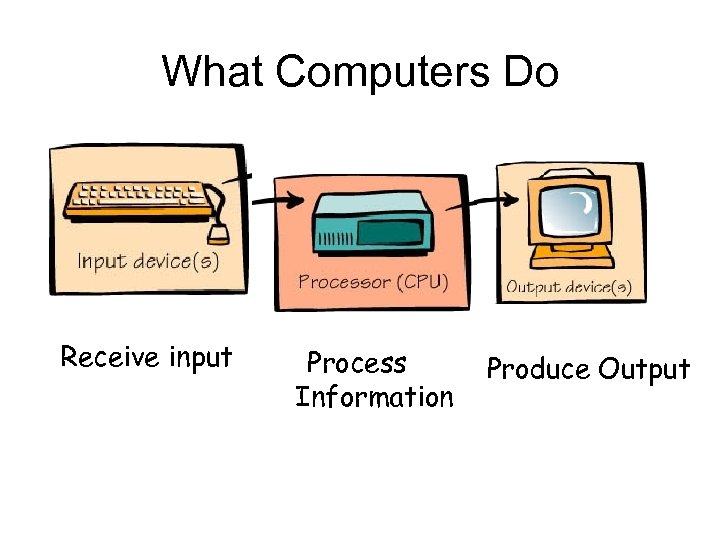 What Computers Do

Input device(s)

Processor (CPU)

Output device(s)

Receive input

Process Information

Produce Output